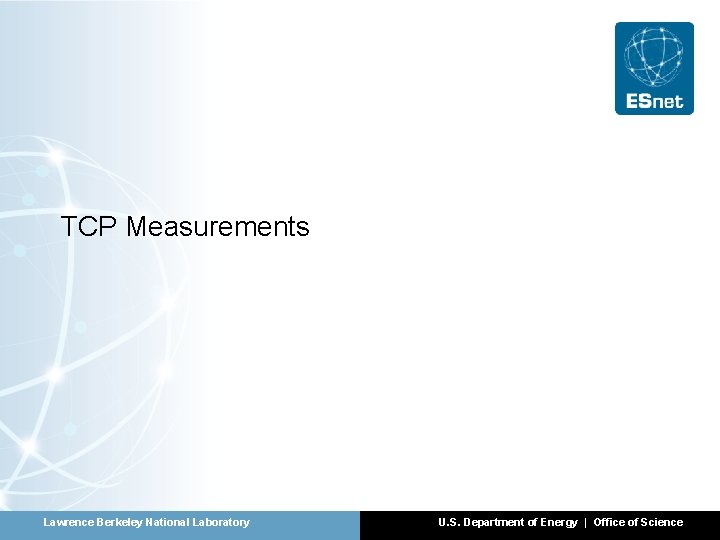 ESnet

TCP Measurements

Lawrence Berkeley National Laboratory

U.S. Department of Energy | Office of Science